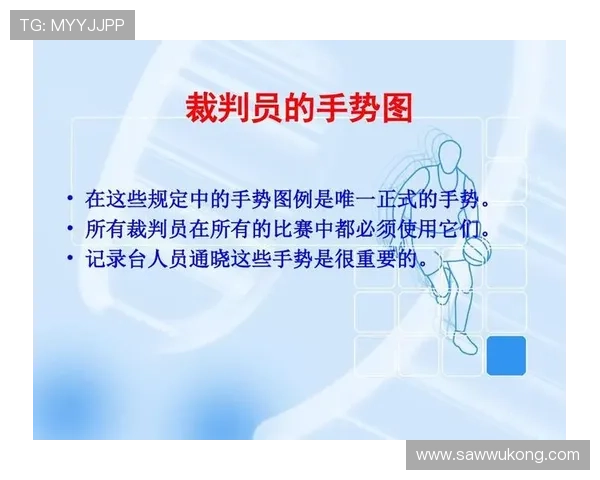 TG: MYYJJPP

裁判员的手势图

• 在这些规定中的手势图例是唯一正式的手势。
• 所有裁判员在所有的比赛中都必须使用它们。
• 记录台人员通晓这些手势是很重要的。

www.sawwukong.com